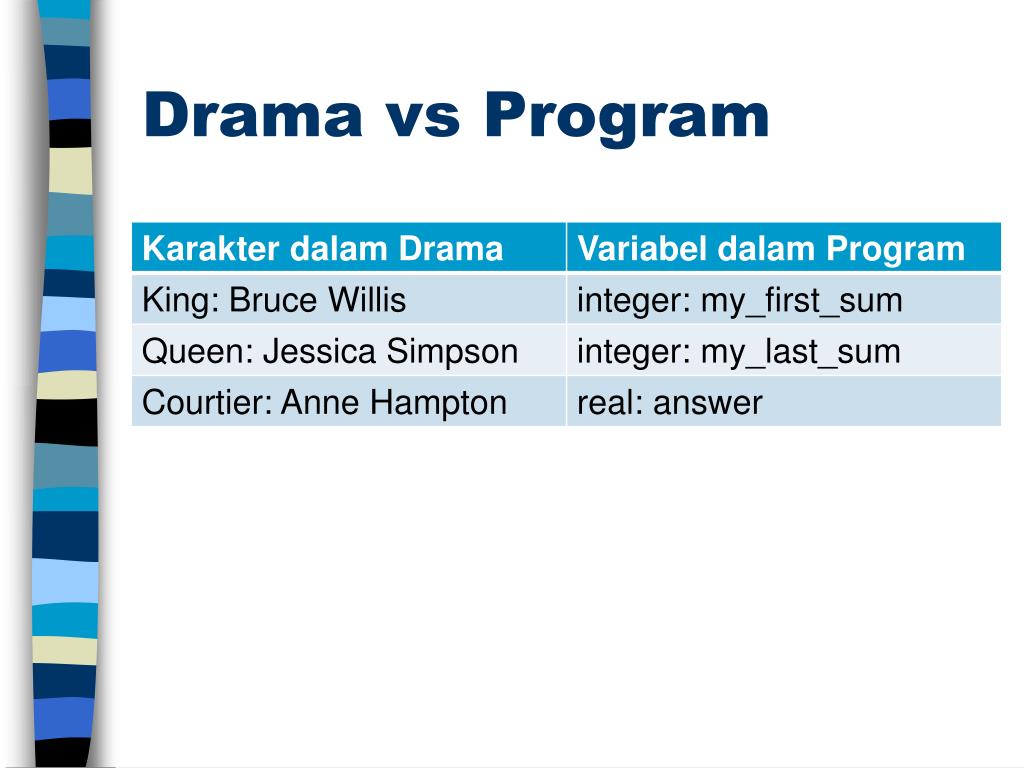 Drama vs Program

| Karakter dalam Drama | Variabel dalam Program |
|---|---|
| King: Bruce Willis | integer: my_first_sum |
| Queen: Jessica Simpson | integer: my_last_sum |
| Courtier: Anne Hampton | real: answer |